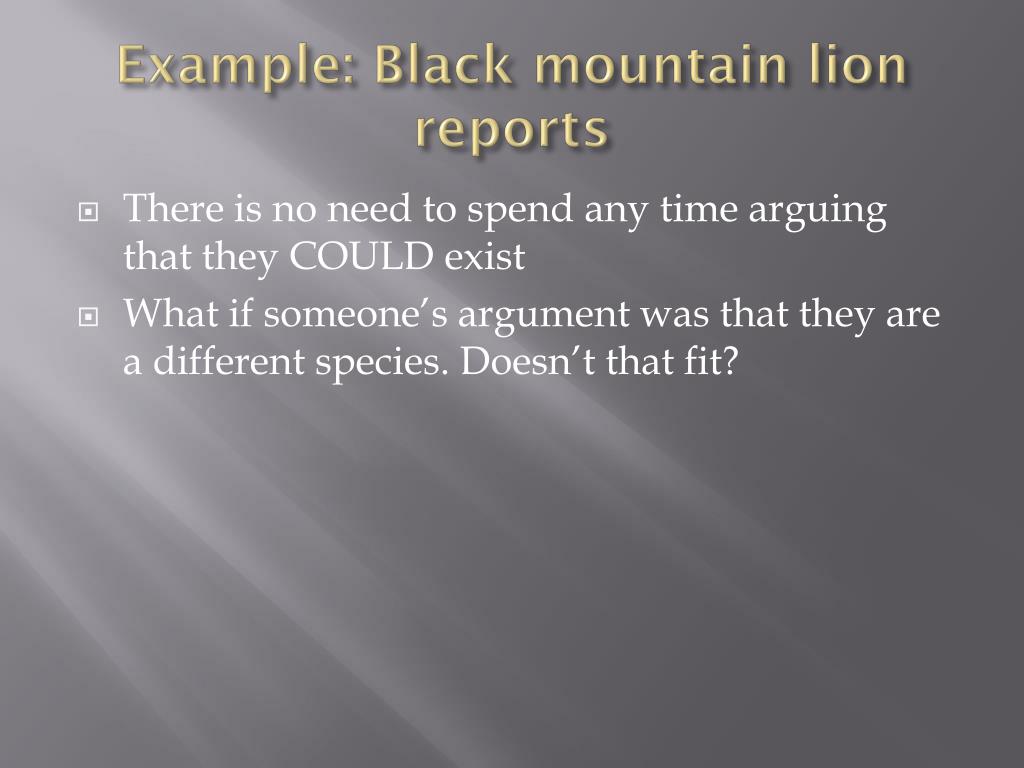 Example: Black mountain lion reports

There is no need to spend any time arguing that they COULD exist

What if someone’s argument was that they are a different species. Doesn’t that fit?